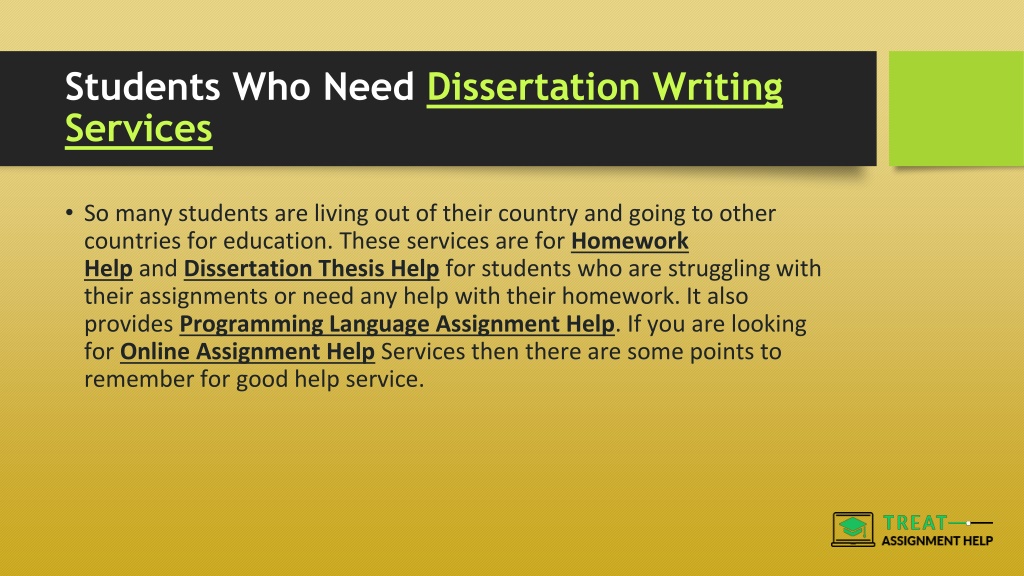 Students Who Need Dissertation Writing Services

• So many students are living out of their country and going to other countries for education. These services are for Homework Help and Dissertation Thesis Help for students who are struggling with their assignments or need any help with their homework. It also provides Programming Language Assignment Help. If you are looking for Online Assignment Help Services then there are some points to remember for good help service.

TREAT
ASSIGNMENT HELP